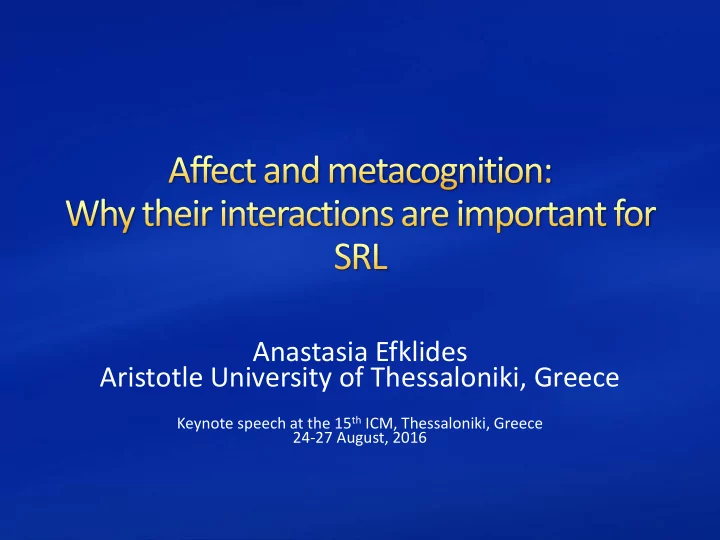 Affect and metacognition: Why their interactions are important for SRL

Anastasia Efklides
Aristotle University of Thessaloniki, Greece

Keynote speech at the 15$^{th}$ ICM, Thessaloniki, Greece
24-27 August, 2016